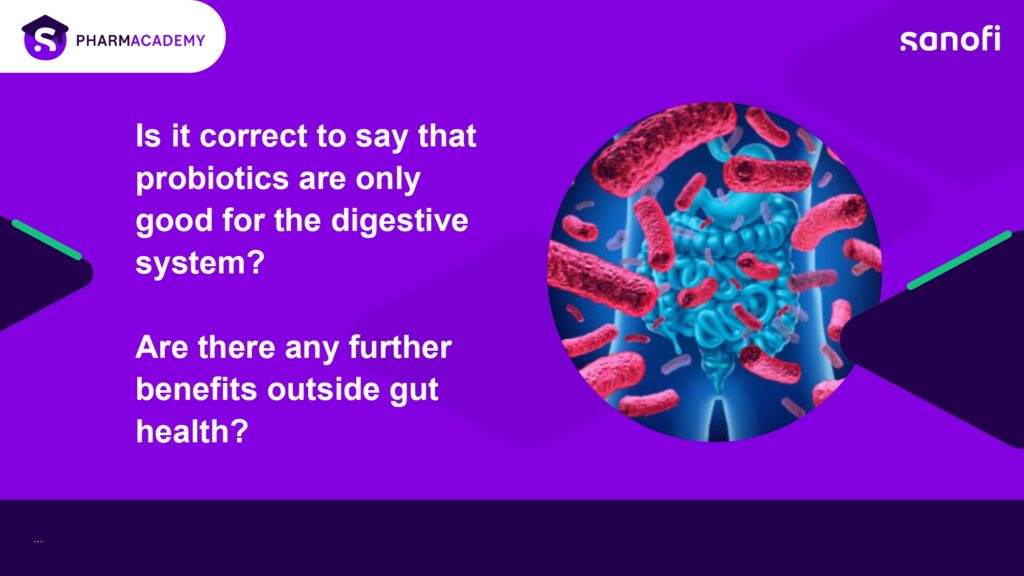 PHARMACADEMY

sanofi

Is it correct to say that probiotics are only good for the digestive system?

Are there any further benefits outside gut health?

...